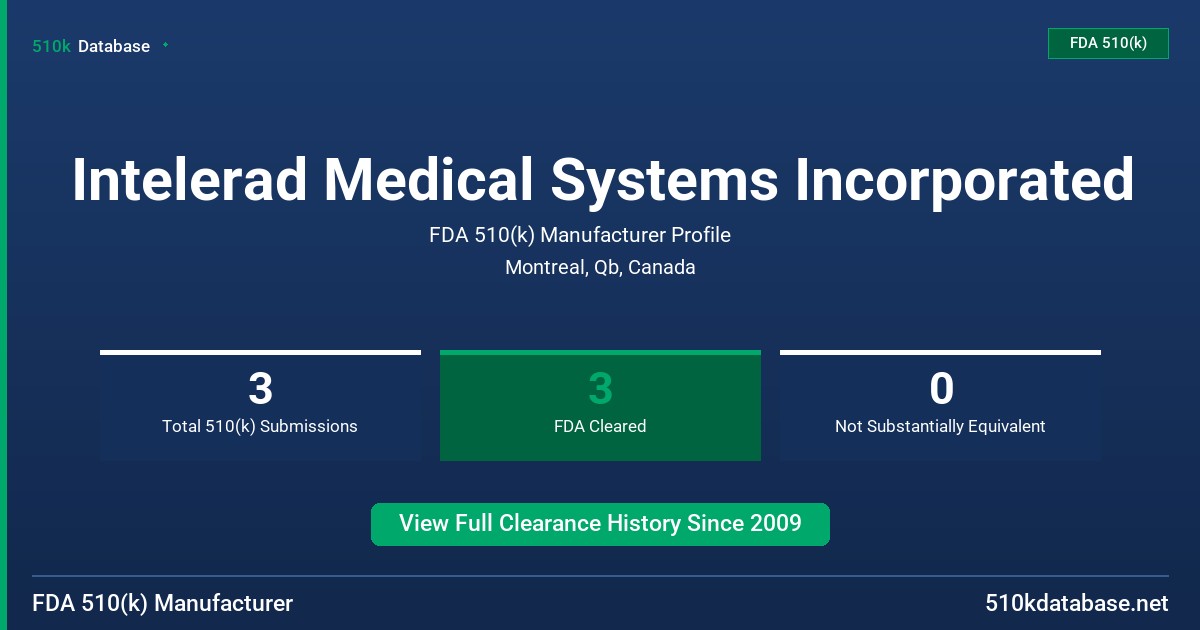 510k Database

FDA 510(k)

Intelerad Medical Systems Incorporated

FDA 510(k) Manufacturer Profile

Montreal, Qb, Canada

3
Total 510(k) Submissions

3
FDA Cleared

0
Not Substantially Equivalent

View Full Clearance History Since 2009

FDA 510(k) Manufacturer

510kdatabase.net